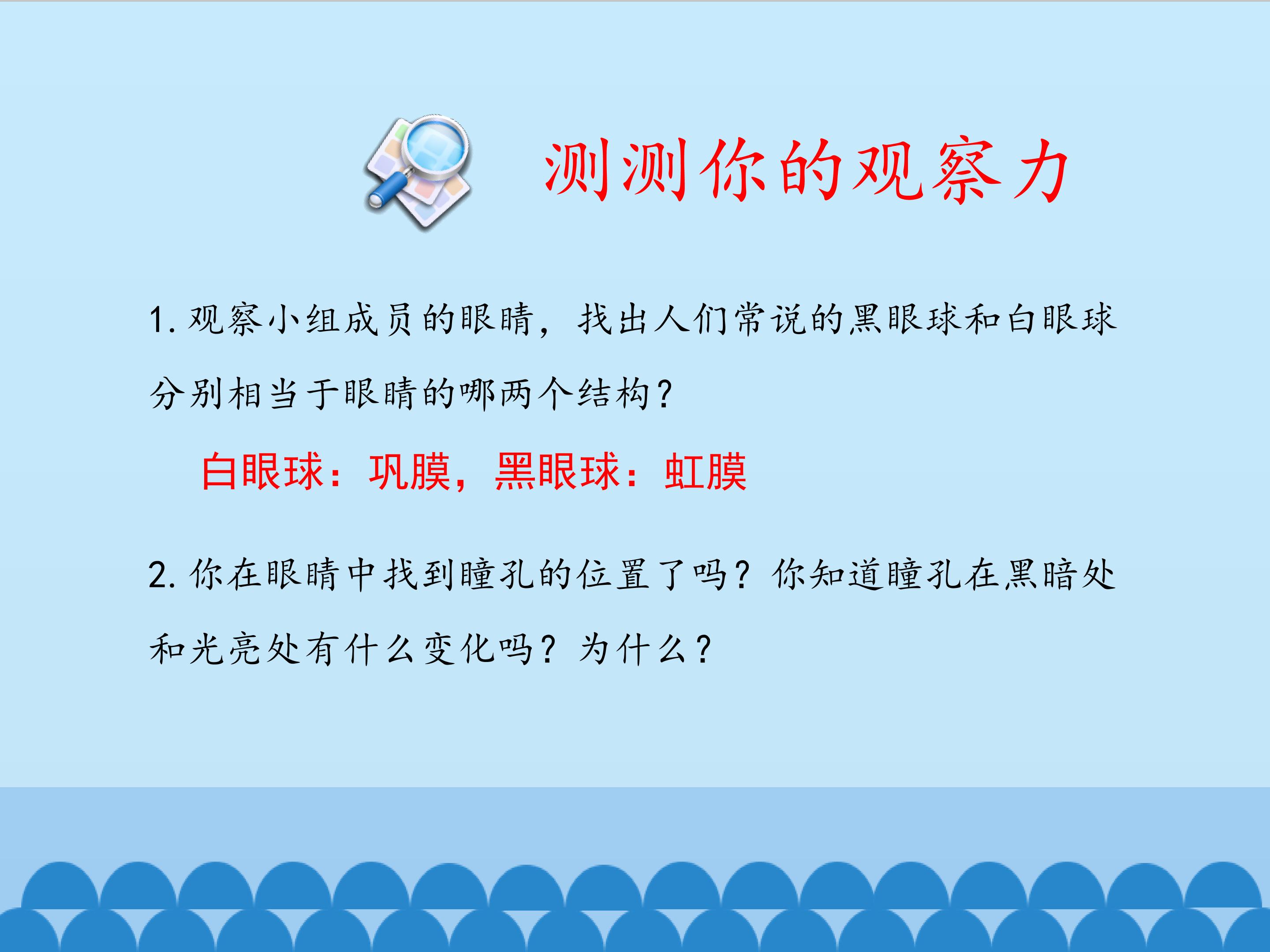 测测你的观察力

1. 观察小组成员的眼睛，找出人们常说的黑眼球和白眼球分别相当于眼睛的哪两个结构？

白眼球：巩膜，黑眼球：虹膜

2. 你在眼睛中找到瞳孔的位置了吗？你知道瞳孔在黑暗处和光亮处有什么变化吗？为什么？